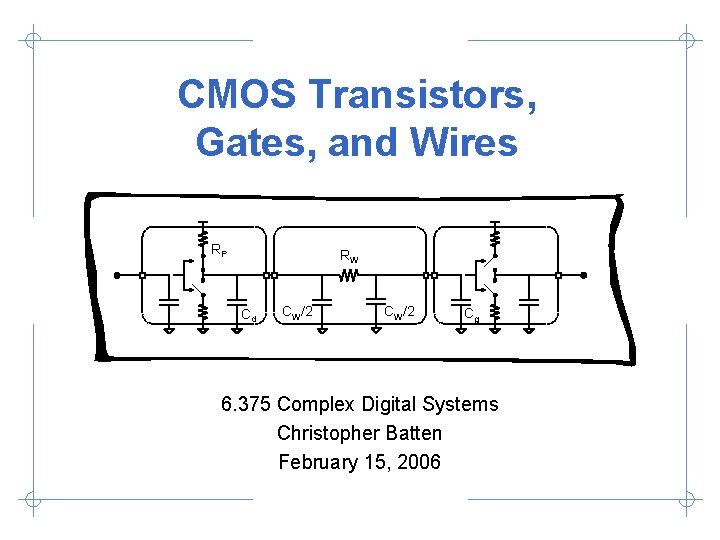 CMOS Transistors, Gates, and Wires

$R_P$

$C_d$

$R_W$

$C_W/2$

$C_W/2$

$C_g$

6.375 Complex Digital Systems
Christopher Batten
February 15, 2006